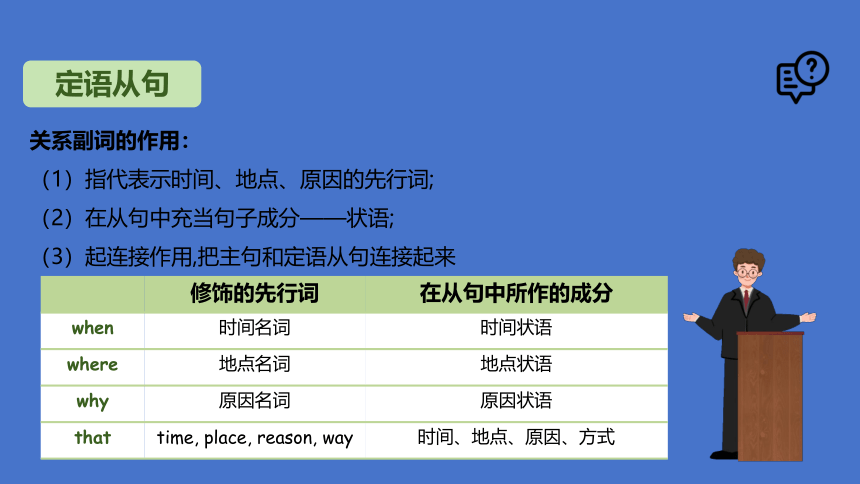 定语从句

关系副词的作用：

（1）指代表示时间、地点、原因的先行词;

（2）在从句中充当句子成分——状语;

（3）起连接作用,把主句和定语从句连接起来

| | 修饰的先行词 | 在从句中所作的成分 |
|---|---|---|
| when | 时间名词 | 时间状语 |
| where | 地点名词 | 地点状语 |
| why | 原因名词 | 原因状语 |
| that | time, place, reason, way | 时间、地点、原因、方式 |